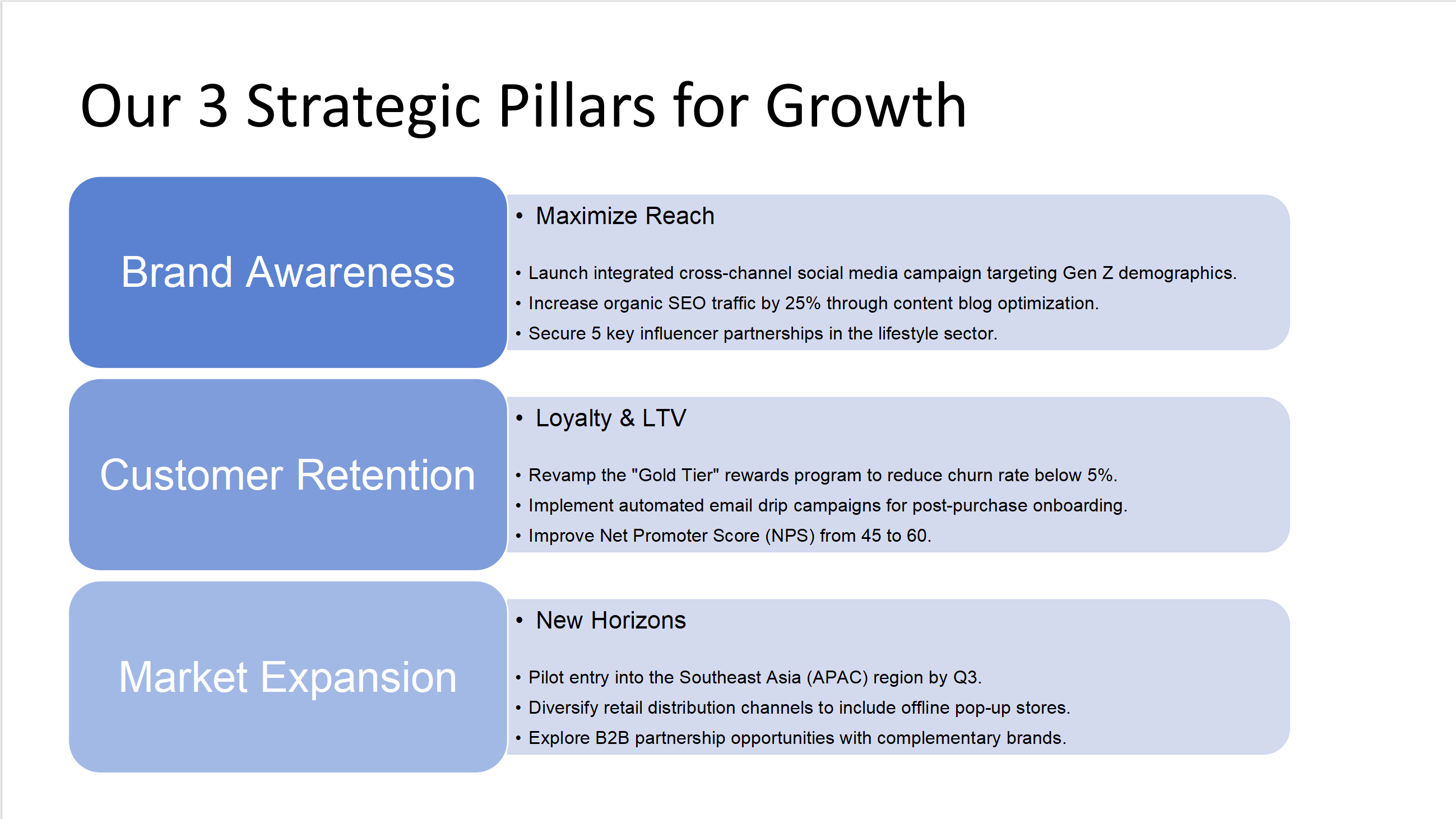 Our 3 Strategic Pillars for Growth

Brand Awareness

• Maximize Reach

• Launch integrated cross-channel social media campaign targeting Gen Z demographics.
• Increase organic SEO traffic by 25% through content blog optimization.
• Secure 5 key influencer partnerships in the lifestyle sector.

Customer Retention

• Loyalty & LTV

• Revamp the "Gold Tier" rewards program to reduce churn rate below 5%.
• Implement automated email drip campaigns for post-purchase onboarding.
• Improve Net Promoter Score (NPS) from 45 to 60.

Market Expansion

• New Horizons

• Pilot entry into the Southeast Asia (APAC) region by Q3.
• Diversify retail distribution channels to include offline pop-up stores.
• Explore B2B partnership opportunities with complementary brands.